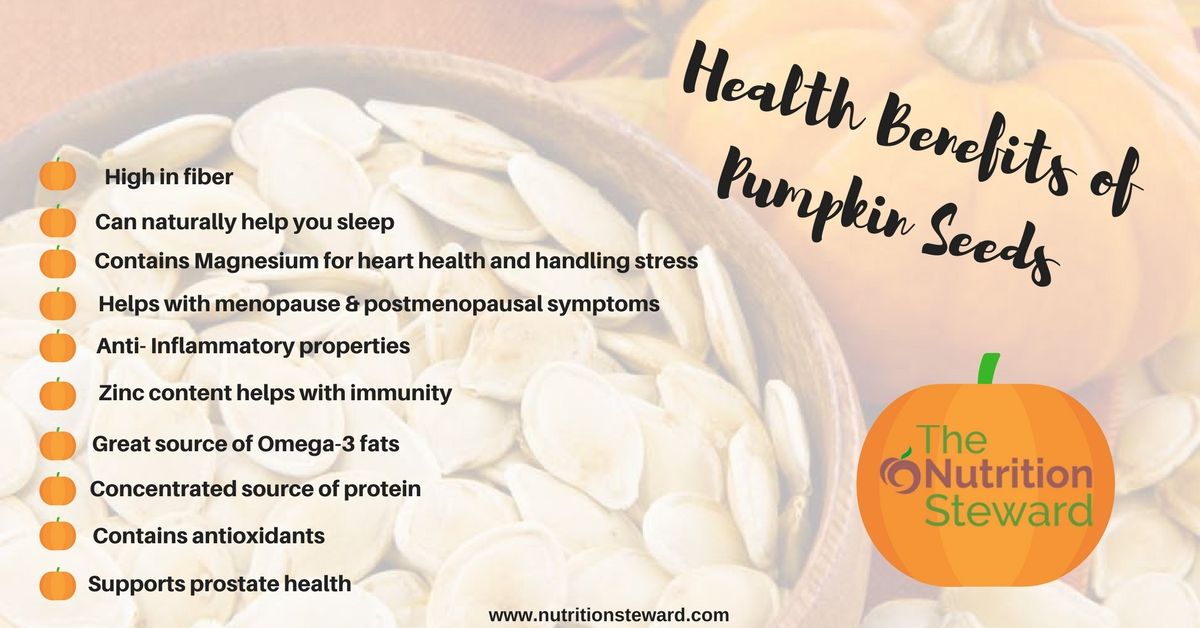 Health Benefits of Pumpkin Seeds

High in fiber
Can naturally help you sleep
Contains Magnesium for heart health and handling stress
Helps with menopause & postmenopausal symptoms
Anti- Inflammatory properties
Zinc content helps with immunity
Great source of Omega-3 fats
Concentrated source of protein
Contains antioxidants
Supports prostate health

The Nutrition Steward

www.nutritionsteward.com